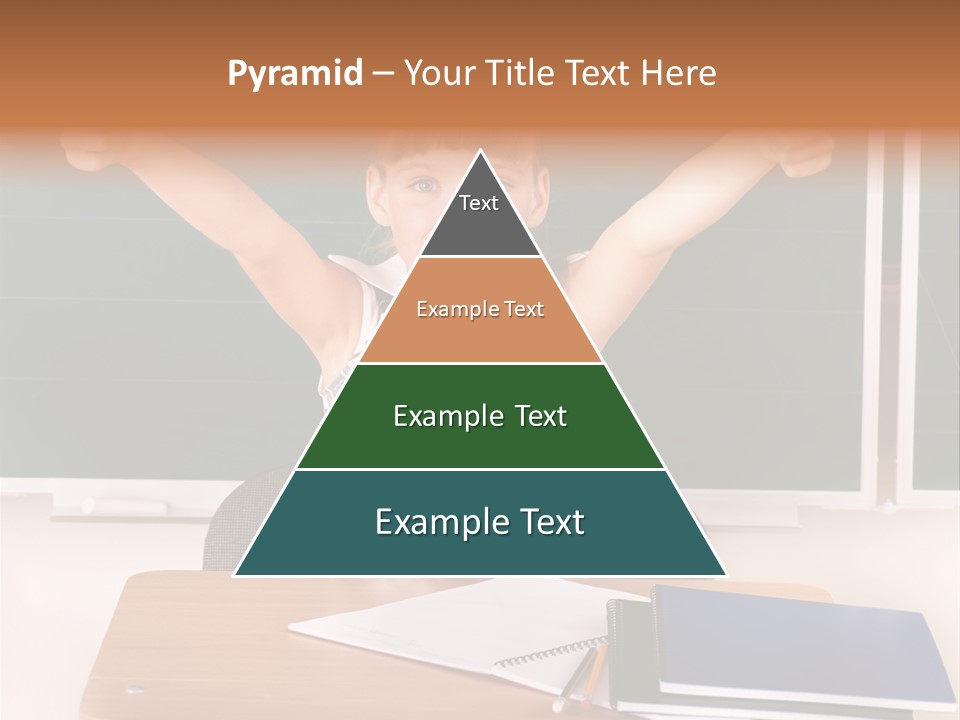 Pyramid – Your Title Text Here

Text

Example Text

Example Text

Example Text